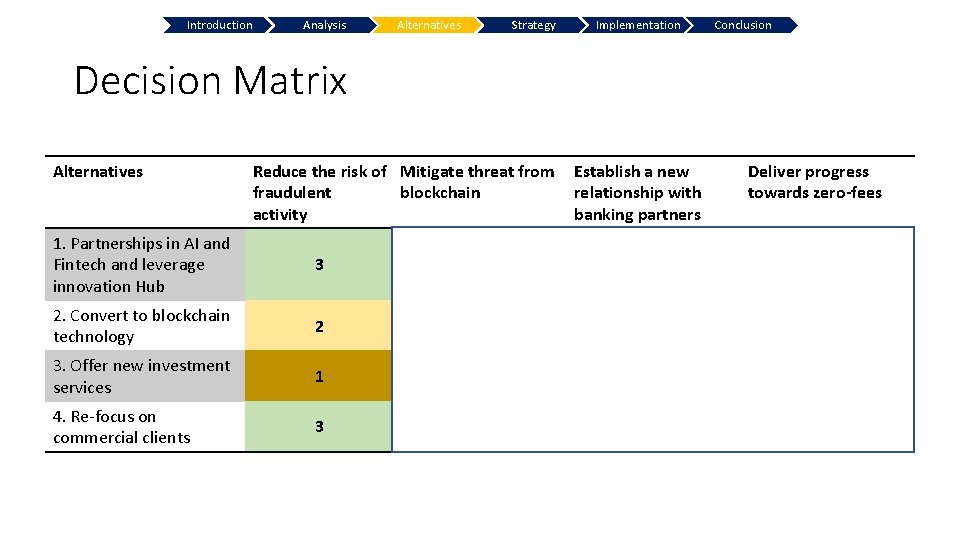 Introduction Analysis Alternatives Strategy Implementation Conclusion

Decision Matrix

| Alternatives | Reduce the risk of fraudulent activity | Mitigate threat from blockchain | Establish a new relationship with banking partners | Deliver progress towards zero-fees |
|---|---|---|---|---|
| 1. Partnerships in AI and Fintech and leverage innovation Hub | 3 | | | |
| 2. Convert to blockchain technology | 2 | | | |
| 3. Offer new investment services | 1 | | | |
| 4. Re-focus on commercial clients | 3 | | | |